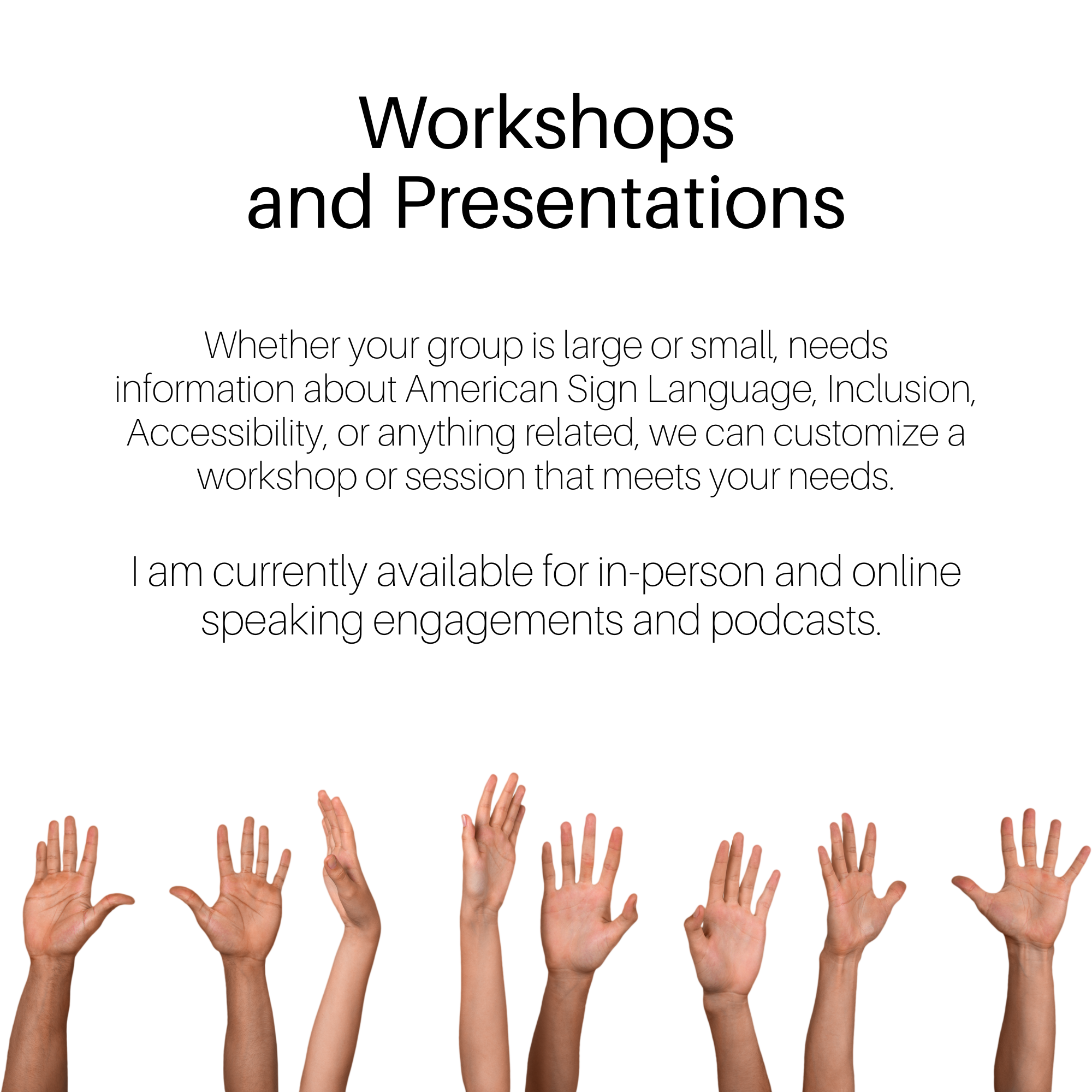 Workshops and Presentations

Whether your group is large or small, needs information about American Sign Language, Inclusion, Accessibility, or anything related, we can customize a workshop or session that meets your needs.

I am currently available for in-person and online speaking engagements and podcasts.